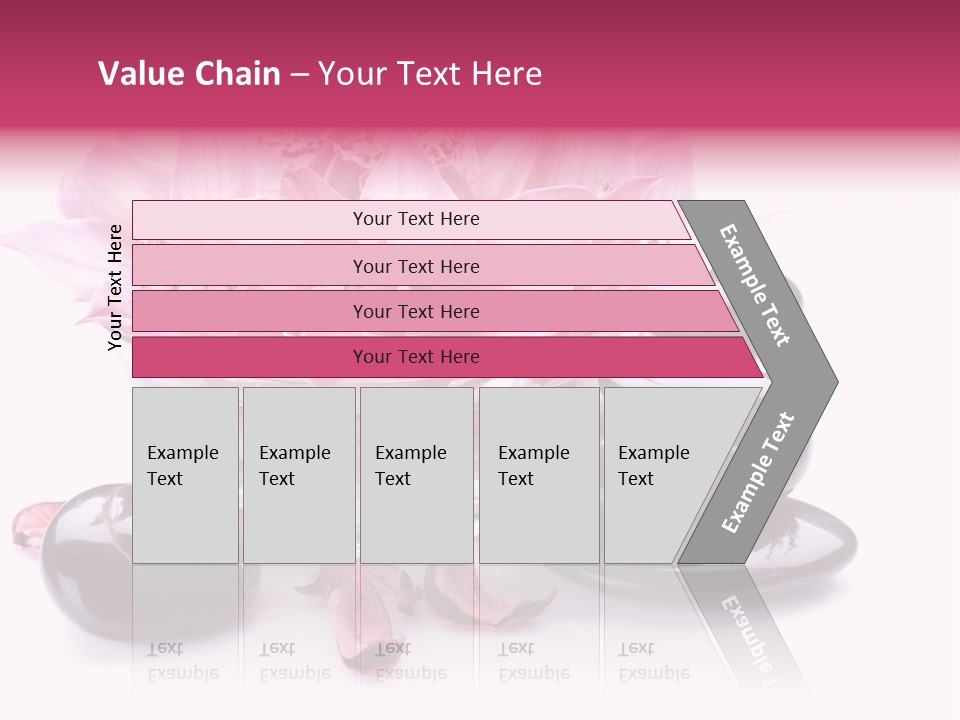 Value Chain – Your Text Here

Your Text Here

Your Text Here

Your Text Here

Your Text Here

Your Text Here

Example Text

Example Text

Example Text

Example Text

Example Text

Example Text

Example Text